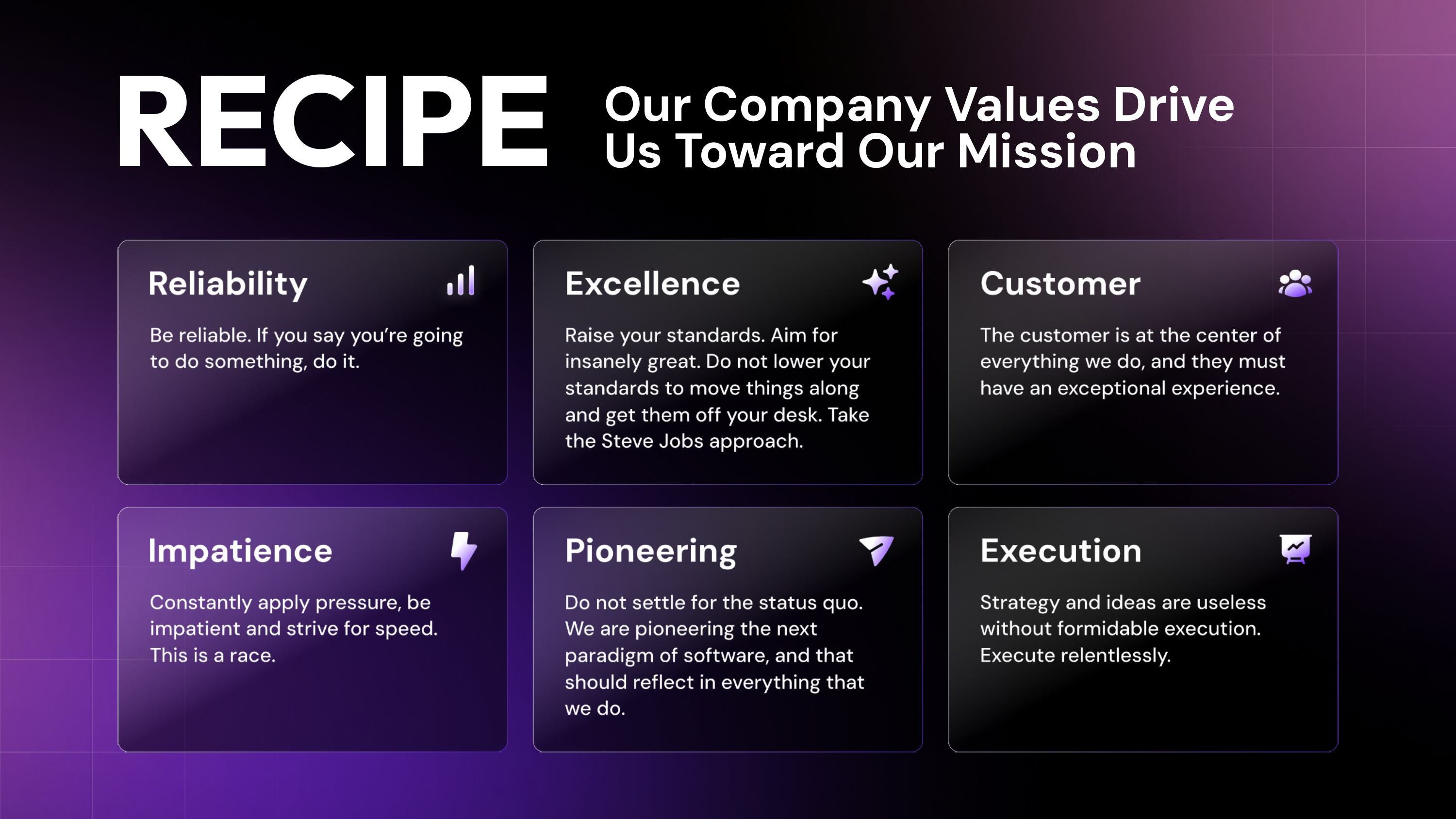 RECIPE

Our Company Values Drive Us Toward Our Mission

Reliability

Be reliable. If you say you're going to do something, do it.

Excellence

Raise your standards. Aim for insanely great. Do not lower your standards to move things along and get them off your desk. Take the Steve Jobs approach.

Customer

The customer is at the center of everything we do, and they must have an exceptional experience.

Impatience

Constantly apply pressure, be impatient and strive for speed. This is a race.

Pioneering

Do not settle for the status quo. We are pioneering the next paradigm of software, and that should reflect in everything that we do.

Execution

Strategy and ideas are useless without formidable execution. Execute relentlessly.